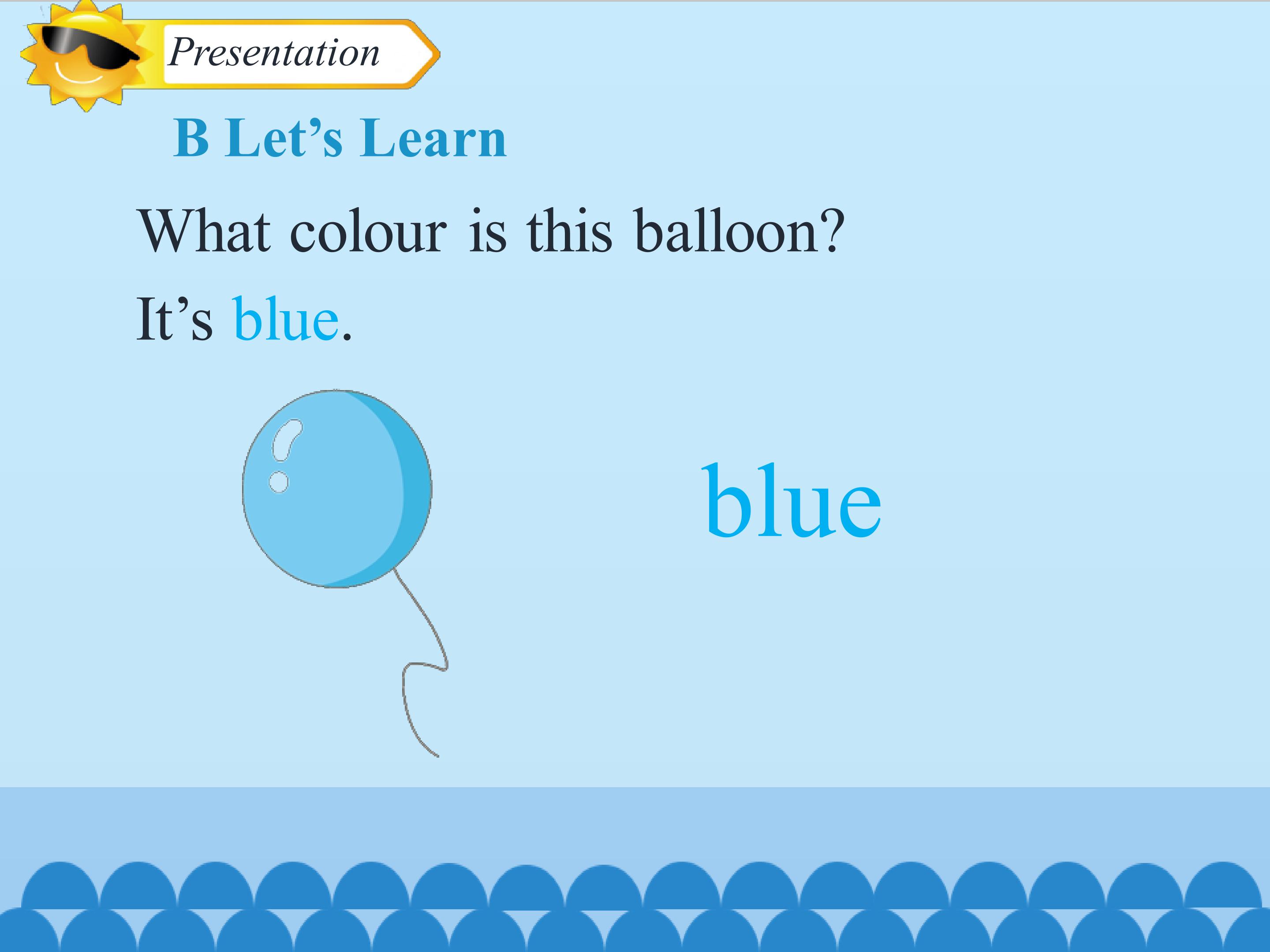 Presentation

B Let’s Learn

What colour is this balloon?

It’s blue.

blue